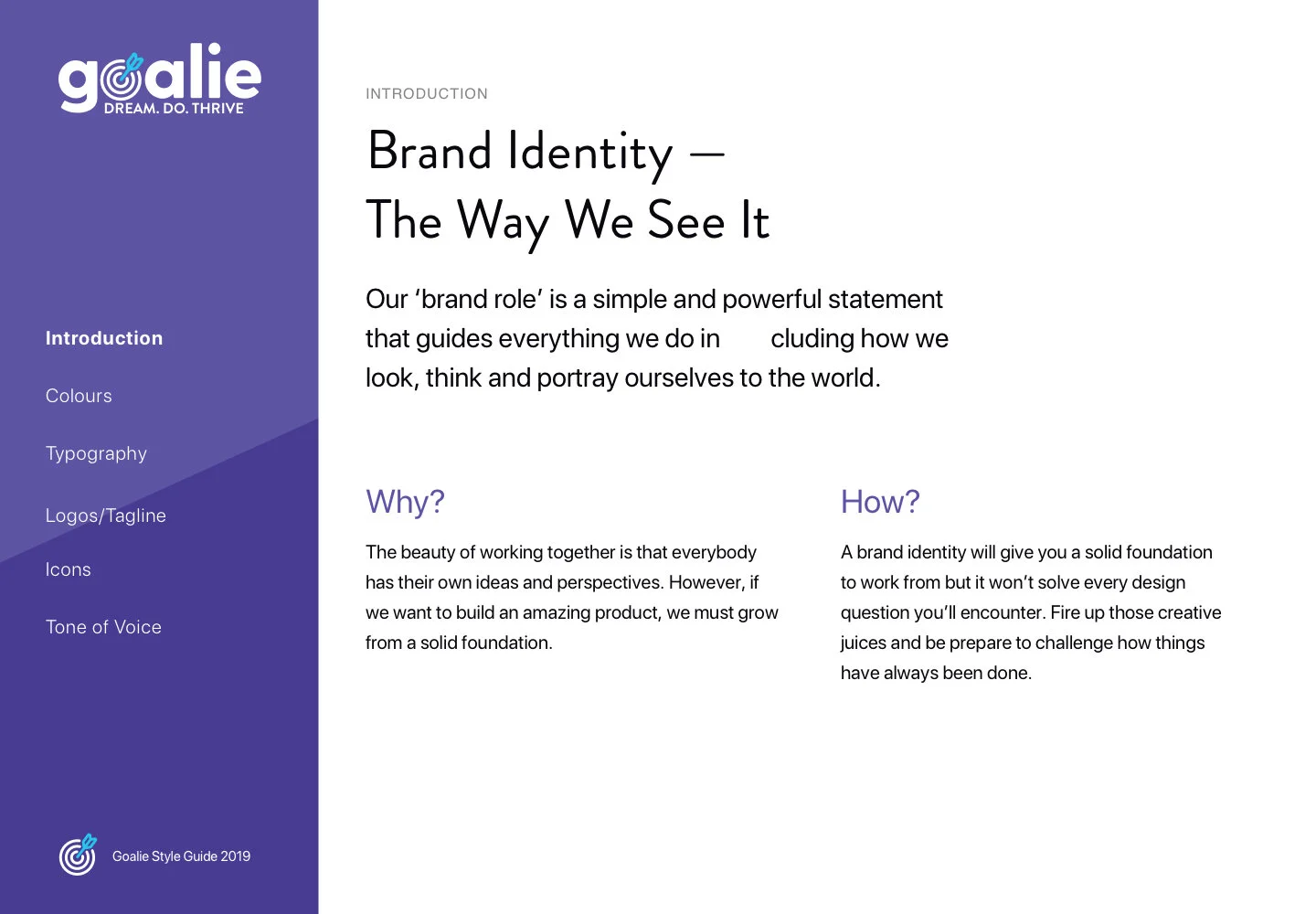 goalie
DREAM. DO. THRIVE

Introduction

Colours

Typography

Logos/Tagline

Icons

Tone of Voice

Goalie Style Guide 2019

INTRODUCTION

Brand Identity —
The Way We See It

Our 'brand role' is a simple and powerful statement that guides everything we do in cluding how we look, think and portray ourselves to the world.

Why?

The beauty of working together is that everybody has their own ideas and perspectives. However, if we want to build an amazing product, we must grow from a solid foundation.

How?

A brand identity will give you a solid foundation to work from but it won't solve every design question you'll encounter. Fire up those creative juices and be prepare to challenge how things have always been done.